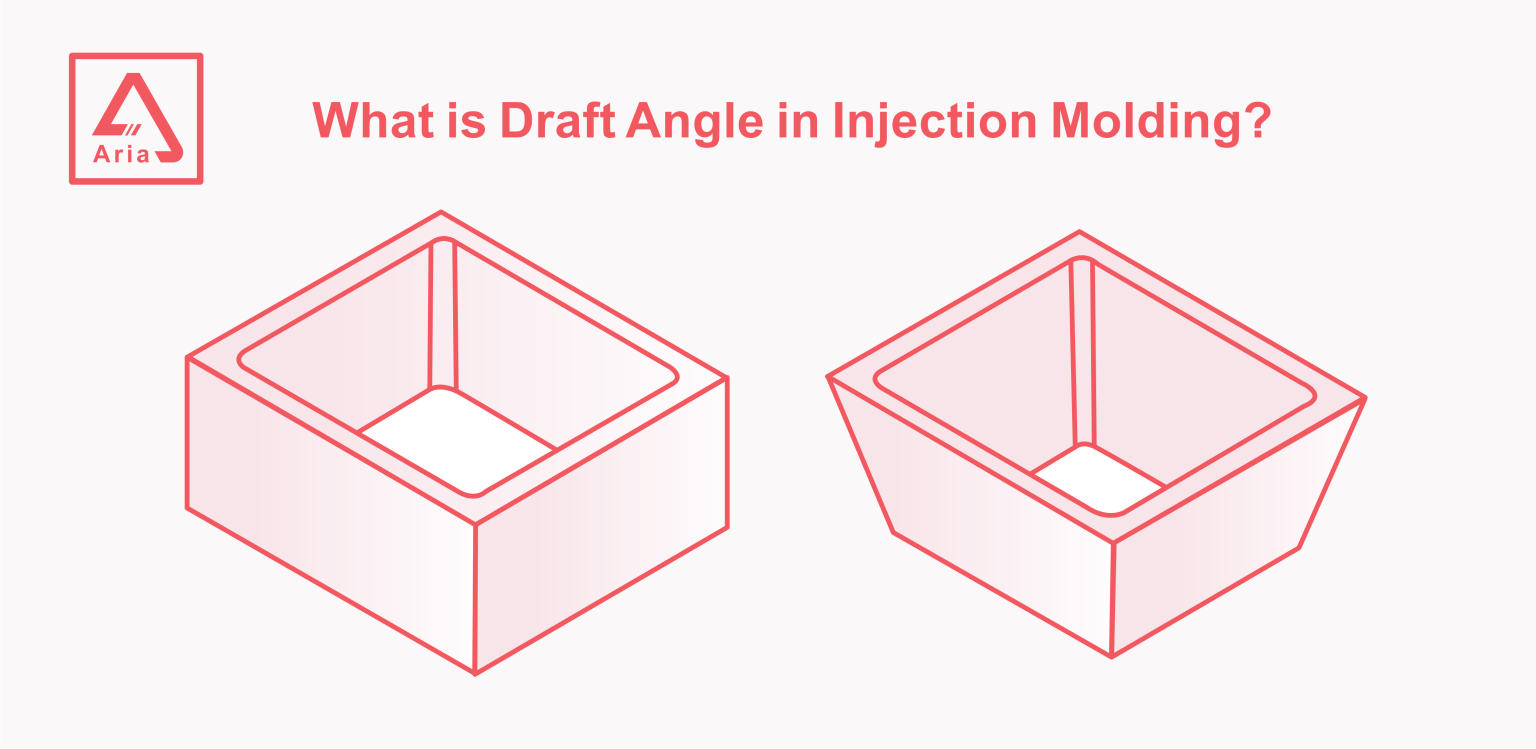 Aria

What is Draft Angle in Injection Molding?